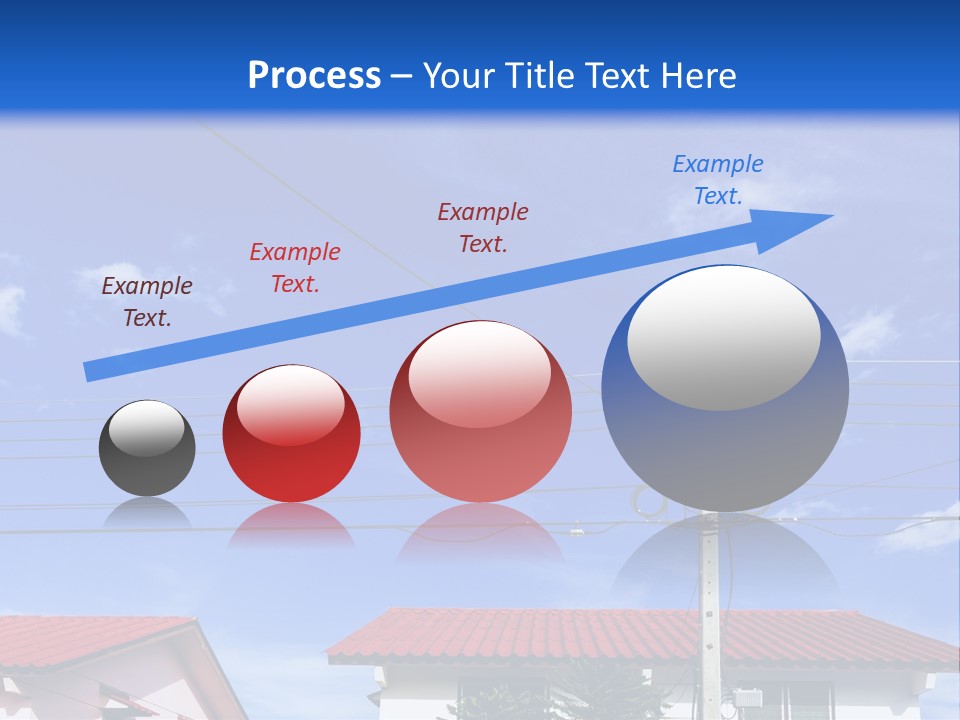 Process – Your Title Text Here

Example Text.

Example Text.

Example Text.

Example Text.